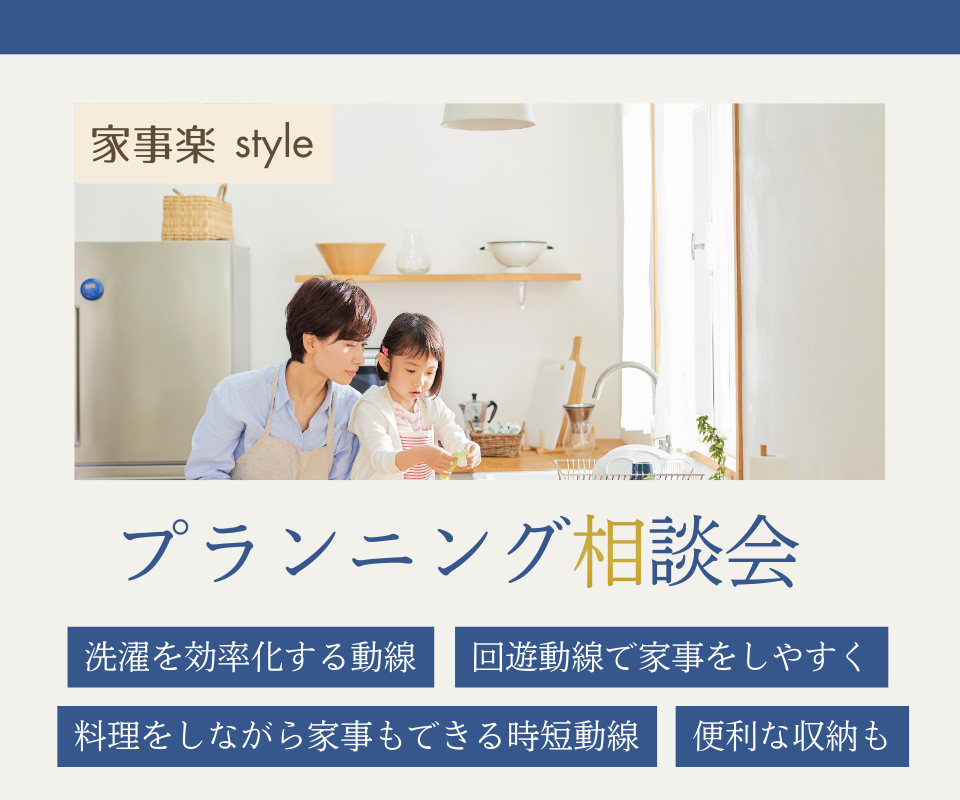 家事楽 style

プランニング相談会

洗濯を効率化する動線

回遊動線で家事をしやすく

料理をしながら家事もできる時短動線

便利な収納も